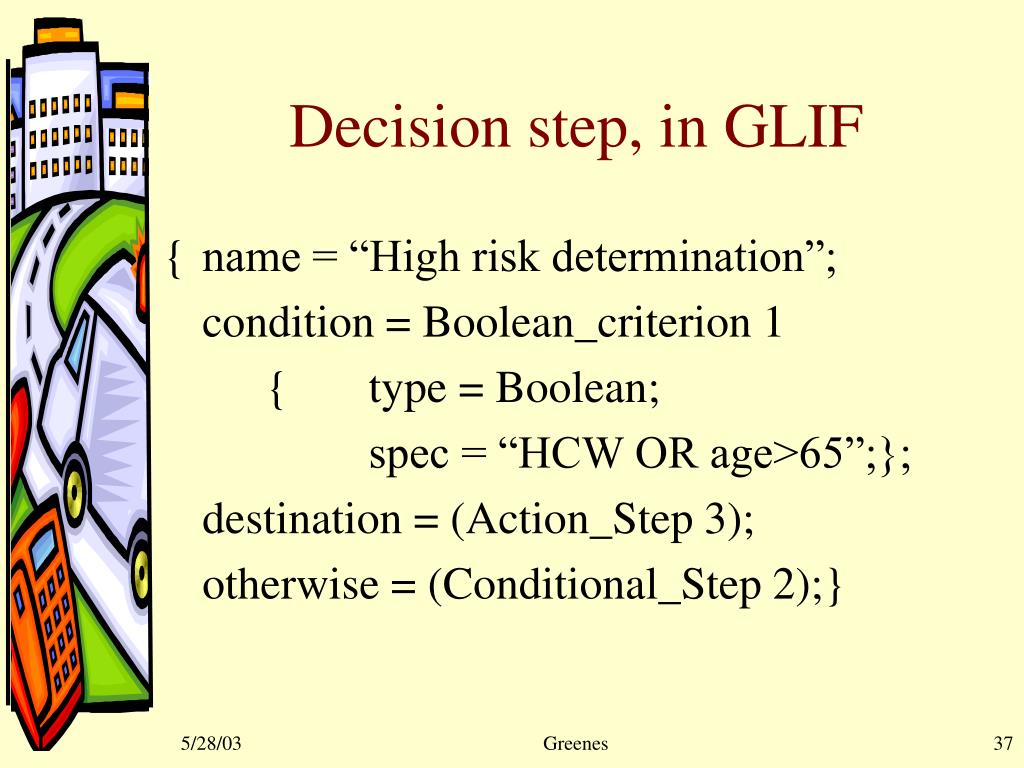 Decision step, in GLIF

{ name = “High risk determination”;
condition = Boolean_criterion 1
{ type = Boolean;
spec = “HCW OR age>65”;};
destination = (Action_Step 3);
otherwise = (Conditional_Step 2);}

5/28/03

Greenes

37